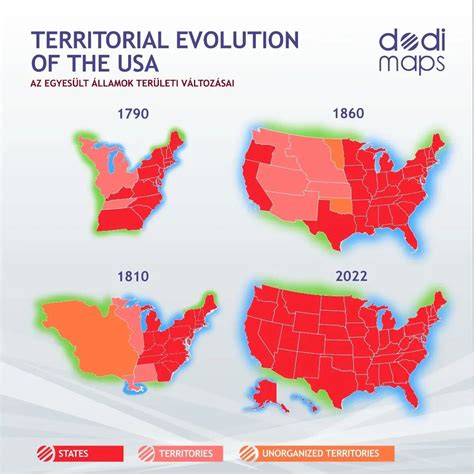 TERRITORIAL EVOLUTION OF THE USA

AZ EGYESÜLT ÁLLAMOK TERÜLETI VÁLTOZÁSAI

dodi maps

1790

1860

1810

2022

STATES

TERRITORIES

UNORGANIZED TERRITORIES